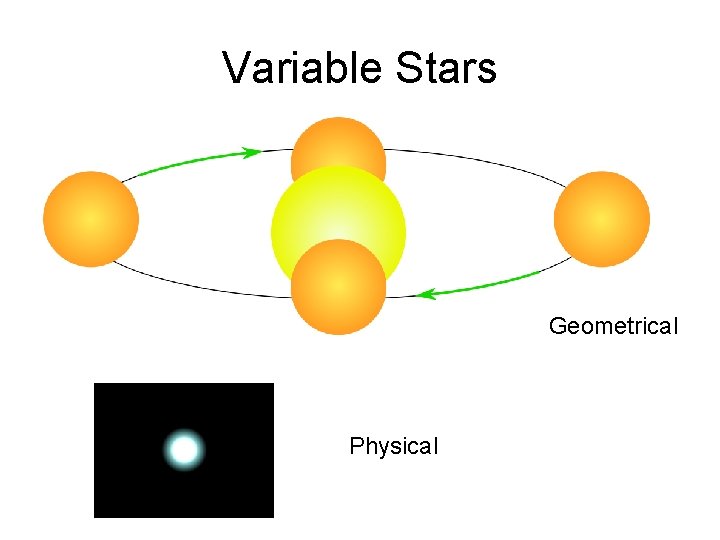 Variable Stars

Geometrical

Physical